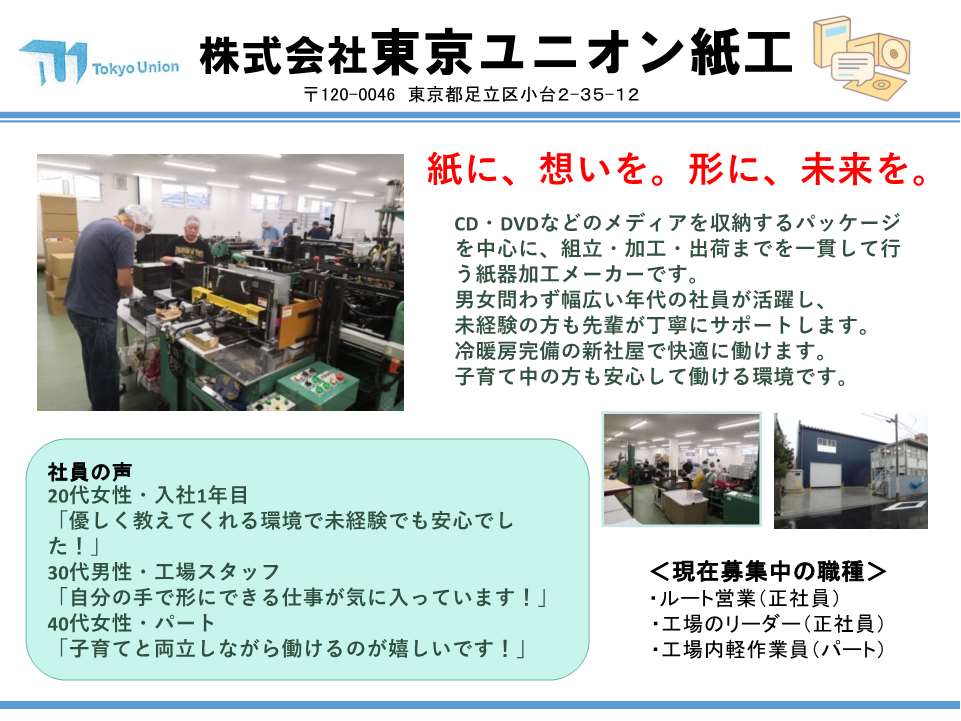 Tokyo Union

株式会社東京ユニオン紙工

〒120-0046 東京都足立区小台2-35-12

紙に、想いを。形に、未来を。

CD・DVDなどのメディアを収納するパッケージを中心に、組立・加工・出荷までを一貫して行う紙器加工メーカーです。
男女問わず幅広い年代の社員が活躍し、未経験の方も先輩が丁寧にサポートします。
冷暖房完備の新社屋で快適に働けます。
子育て中の方も安心して働ける環境です。

社員の声
20代女性・入社1年目
「優しく教えてくれる環境で未経験でも安心でした！」
30代男性・工場スタッフ
「自分の手で形にできる仕事が気に入っています！」
40代女性・パート
「子育てと両立しながら働けるのが嬉しいです！」

＜現在募集中の職種＞
・ルート営業（正社員）
・工場のリーダー（正社員）
・工場内軽作業員（パート）